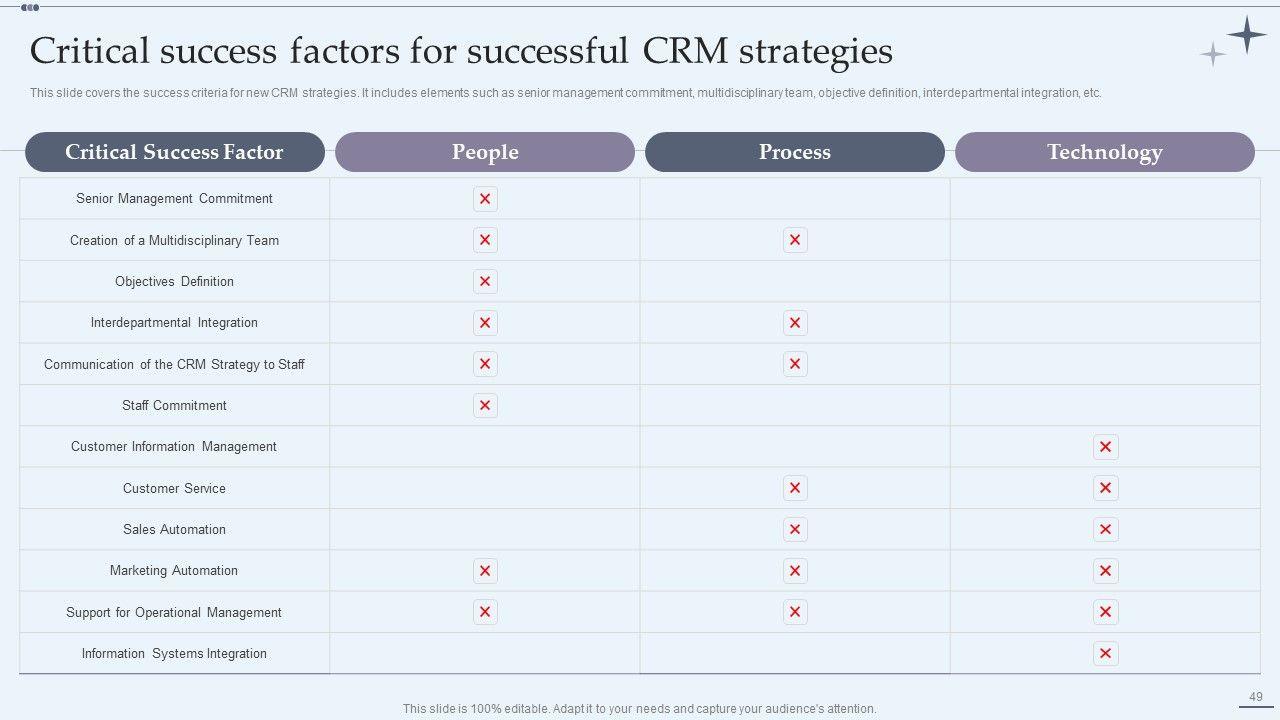 Critical success factors for successful CRM strategies

This slide covers the success criteria for new CRM strategies. It includes elements such as senior management commitment, multidisciplinary team, objective definition, interdepartmental integration, etc.

| Critical Success Factor | People | Process | Technology |
|---|---|---|---|
| Senior Management Commitment | ✕ | | |
| Creation of a Multidisciplinary Team | ✕ | ✕ | |
| Objectives Definition | ✕ | | |
| Interdepartmental Integration | ✕ | ✕ | |
| Communication of the CRM Strategy to Staff | ✕ | ✕ | |
| Staff Commitment | ✕ | | |
| Customer Information Management | | | ✕ |
| Customer Service | | ✕ | ✕ |
| Sales Automation | | ✕ | ✕ |
| Marketing Automation | ✕ | ✕ | ✕ |
| Support for Operational Management | ✕ | ✕ | ✕ |
| Information Systems Integration | | | ✕ |

This slide is 100% editable. Adapt it to your needs and capture your audience's attention.

49